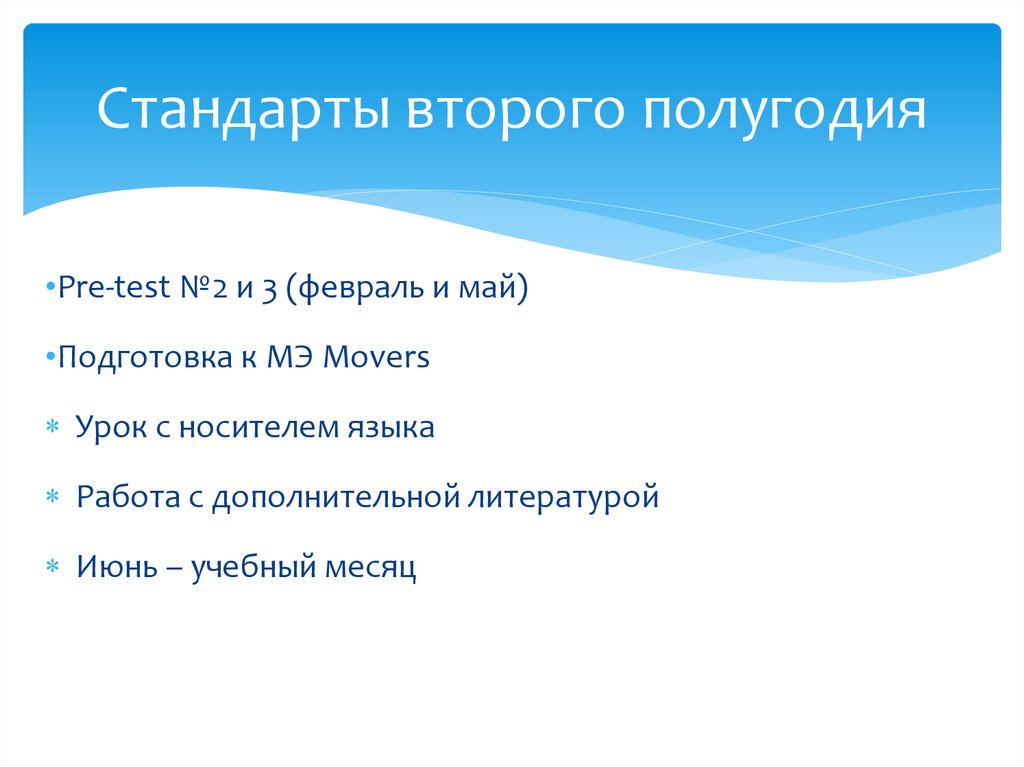 Стандарты второго полугодия

•Pre-test №2 и 3 (февраль и май)

•Подготовка к МЭ Movers

∗ Урок с носителем языка

∗ Работа с дополнительной литературой

∗ Июнь – учебный месяц